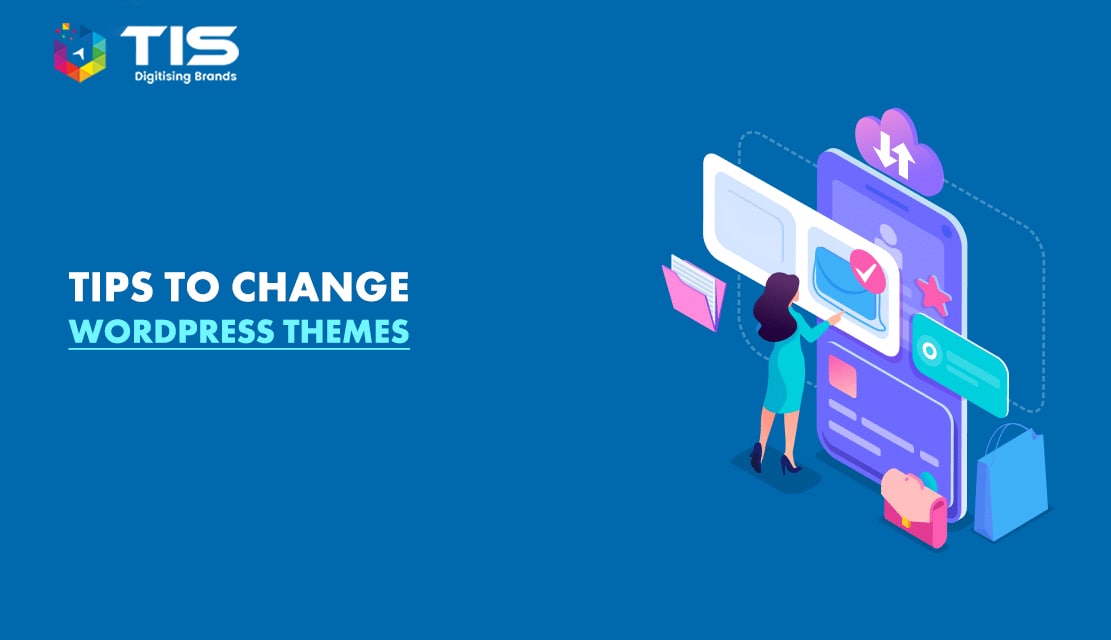 TIS
Digitising Brands

TIPS TO CHANGE
WORDPRESS THEMES